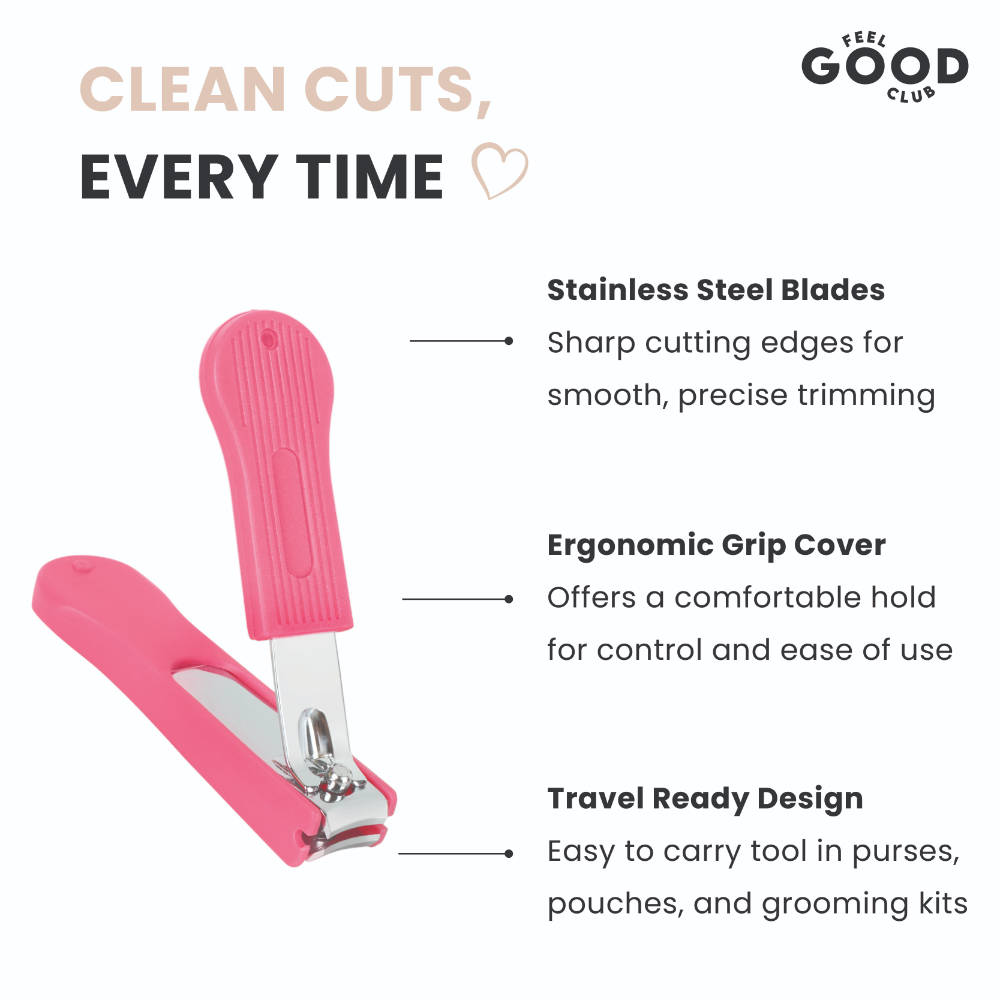 CLEAN CUTS,
EVERY TIME

FEEL GOOD CLUB

Stainless Steel Blades
Sharp cutting edges for smooth, precise trimming

Ergonomic Grip Cover
Offers a comfortable hold for control and ease of use

Travel Ready Design
Easy to carry tool in purses, pouches, and grooming kits